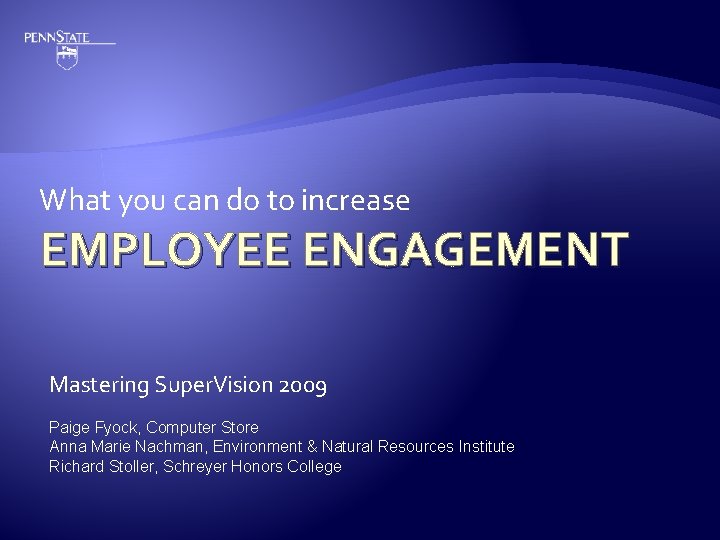 PENNSTATE

What you can do to increase
EMPLOYEE ENGAGEMENT

Mastering SuperVision 2009

Paige Fyock, Computer Store
Anna Marie Nachman, Environment & Natural Resources Institute
Richard Stoller, Schreyer Honors College